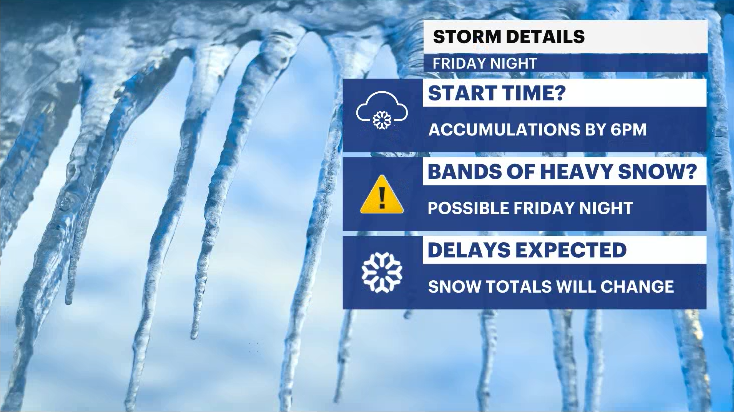 STORM DETAILS
FRIDAY NIGHT

START TIME?
ACCUMULATIONS BY 6PM

BANDS OF HEAVY SNOW?
POSSIBLE FRIDAY NIGHT

DELAYS EXPECTED
SNOW TOTALS WILL CHANGE